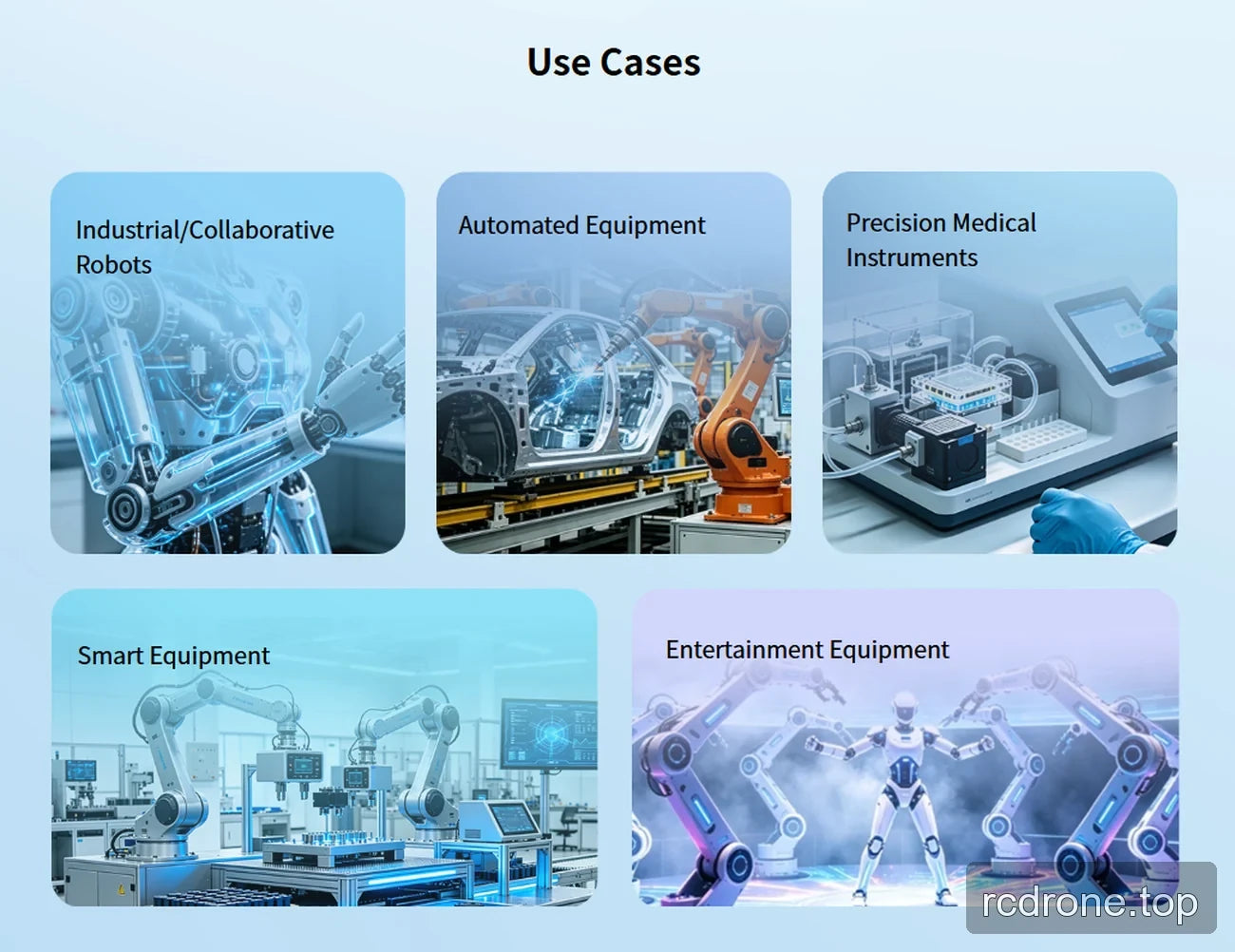 Use Cases

Industrial/Collaborative Robots

Automated Equipment

Precision Medical Instruments

Smart Equipment

Entertainment Equipment

rcdrone.top